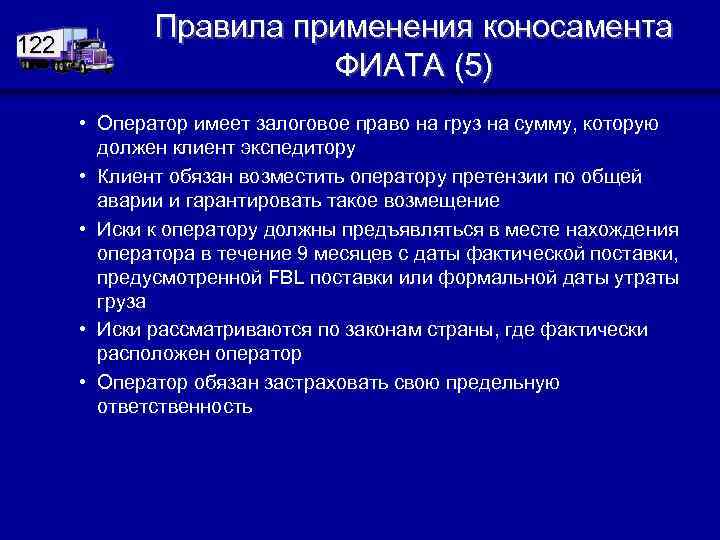 122

Правила применения коносамента ФИАТА (5)

• Оператор имеет залоговое право на груз на сумму, которую должен клиент экспедитору

• Клиент обязан возместить оператору претензии по общей аварии и гарантировать такое возмещение

• Иски к оператору должны предъявляться в месте нахождения оператора в течение 9 месяцев с даты фактической поставки, предусмотренной FBL поставки или формальной даты утраты груза

• Иски рассматриваются по законам страны, где фактически расположен оператор

• Оператор обязан застраховать свою предельную ответственность